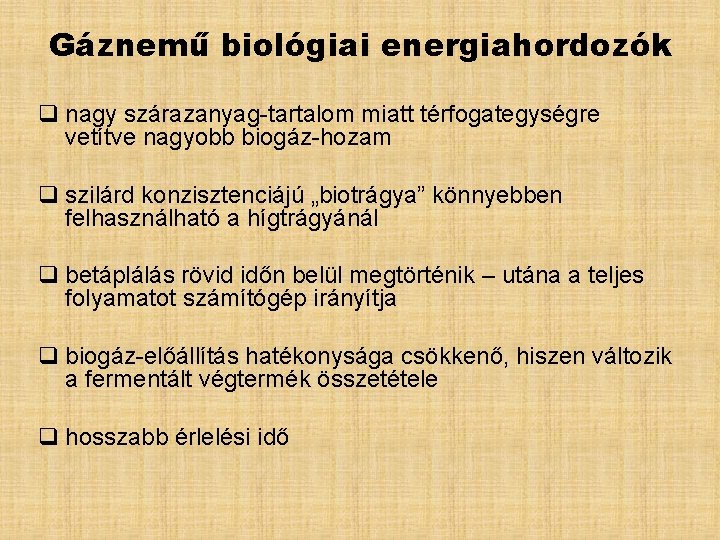 Gáznemű biológiai energiahordozók

❑ nagy szárazanyag-tartalom miatt térfogategységre vetítve nagyobb biogáz-hozam

❑ szilárd konzisztenciájú „biotrágya” könnyebben felhasználható a hígtrágyánál

❑ betáplálás rövid időn belül megtörténik – utána a teljes folyamatot számítógép irányítja

❑ biogáz-előállítás hatékonysága csökkenő, hiszen változik a fermentált végtermék összetétele

❑ hosszabb érlelési idő